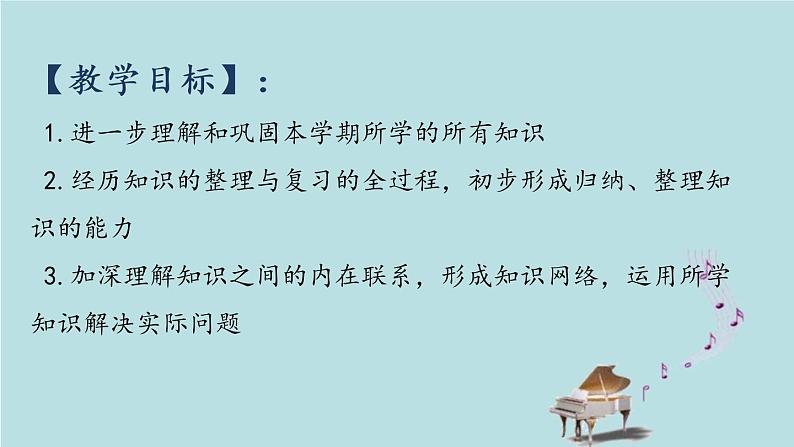 【教学目标】：

1. 进一步理解和巩固本学期所学的所有知识

2. 经历知识的整理与复习的全过程，初步形成归纳、整理知识的能力

3. 加深理解知识之间的内在联系，形成知识网络，运用所学知识解决实际问题